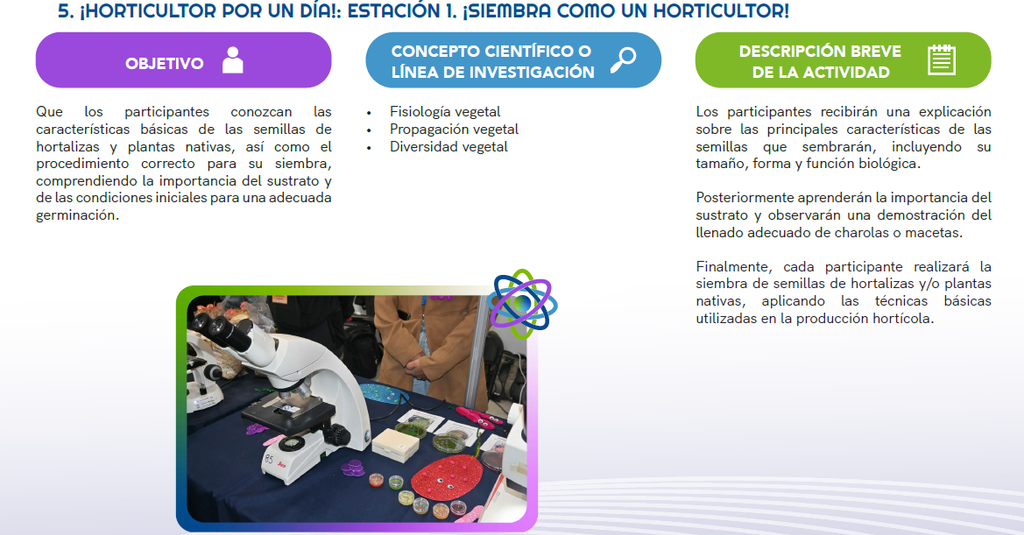 5. ¡HORTICULTOR POR UN DÍA!: ESTACIÓN 1. ¡SIEMBRA COMO UN HORTICULTOR!

OBJETIVO

Que los participantes conozcan las características básicas de las semillas de hortalizas y plantas nativas, así como el procedimiento correcto para su siembra, comprendiendo la importancia del sustrato y de las condiciones iniciales para una adecuada germinación.

CONCEPTO CIENTÍFICO O LÍNEA DE INVESTIGACIÓN

• Fisiología vegetal
• Propagación vegetal
• Diversidad vegetal

DESCRIPCIÓN BREVE DE LA ACTIVIDAD

Los participantes recibirán una explicación sobre las principales características de las semillas que sembrarán, incluyendo su tamaño, forma y función biológica.

Posteriormente aprenderán la importancia del sustrato y observarán una demostración del llenado adecuado de charolas o macetas.

Finalmente, cada participante realizará la siembra de semillas de hortalizas y/o plantas nativas, aplicando las técnicas básicas utilizadas en la producción hortícola.